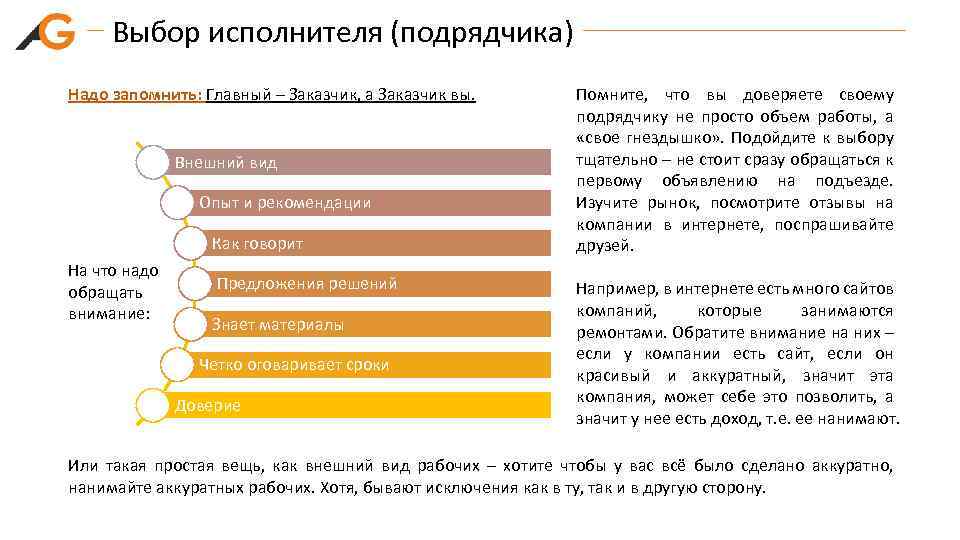 AG

Выбор исполнителя (подрядчика)

Надо запомнить: Главный – Заказчик, а Заказчик вы.

На что надо обращать внимание:

Внешний вид

Опыт и рекомендации

Как говорит

Предложения решений

Знает материалы

Четко оговаривает сроки

Доверие

Помните, что вы доверяете своему подрядчику не просто объем работы, а «свое гнездышко». Подойдите к выбору тщательно – не стоит сразу обращаться к первому объявлению на подъезде. Изучите рынок, посмотрите отзывы на компании в интернете, поспрашивайте друзей.

Например, в интернете есть много сайтов компаний, которые занимаются ремонтами. Обратите внимание на них – если у компании есть сайт, если он красивый и аккуратный, значит эта компания, может себе это позволить, а значит у нее есть доход, т.е. ее нанимают.

Или такая простая вещь, как внешний вид рабочих – хотите чтобы у вас всё было сделано аккуратно, нанимайте аккуратных рабочих. Хотя, бывают исключения как в ту, так и в другую сторону.